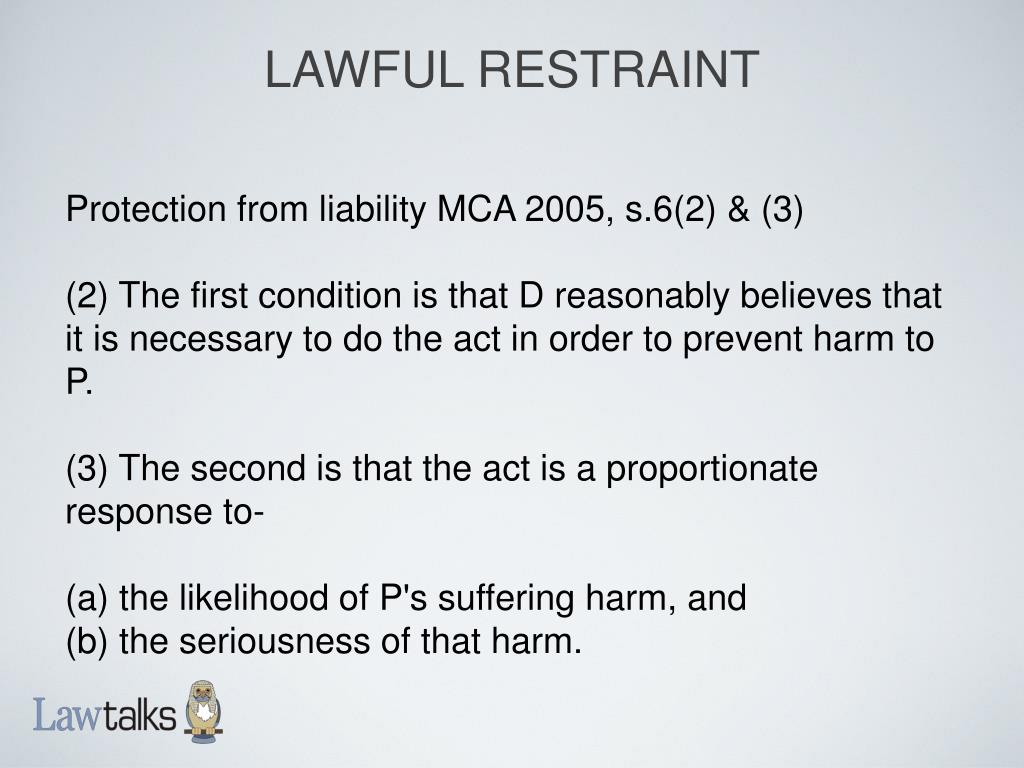 LAWFUL RESTRAINT

Protection from liability MCA 2005, s.6(2) & (3)

(2) The first condition is that D reasonably believes that it is necessary to do the act in order to prevent harm to P.

(3) The second is that the act is a proportionate response to-

(a) the likelihood of P's suffering harm, and
(b) the seriousness of that harm.

Lawtalks